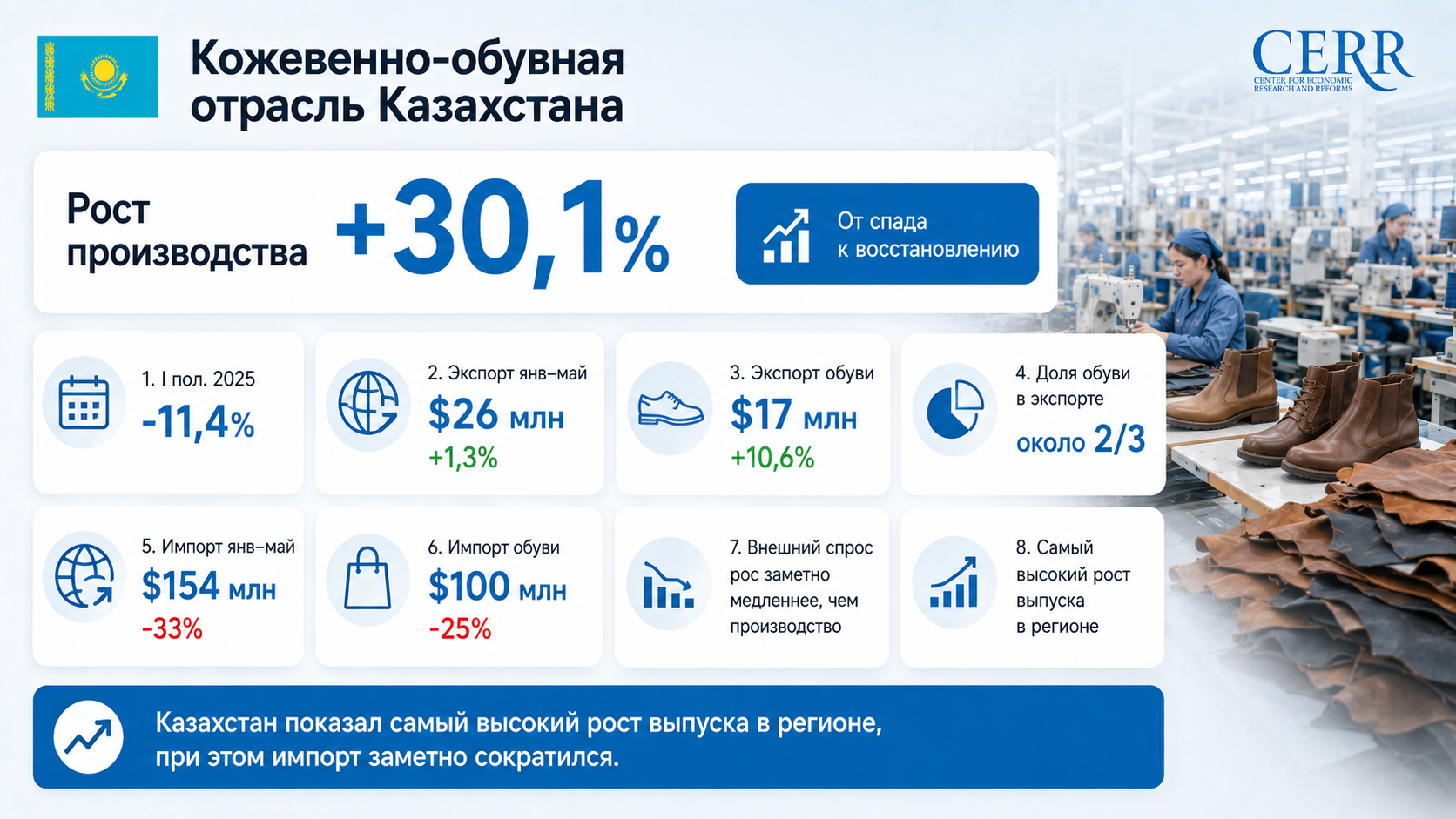 Кожевенно-обувная отрасль Казахстана

CERR
CENTER FOR ECONOMIC RESEARCH AND REFORMS

Рост производства +30,1%

От спада к восстановлению

1. I пол. 2025
-11,4%

2. Экспорт янв–май
$26 млн
+1,3%

3. Экспорт обуви
$17 млн
+10,6%

4. Доля обуви в экспорте
около 2/3

5. Импорт янв–май
$154 млн
-33%

6. Импорт обуви
$100 млн
-25%

7. Внешний спрос рос заметно медленнее, чем производство

8. Самый высокий рост выпуска в регионе

Казахстан показал самый высокий рост выпуска в регионе, при этом импорт заметно сократился.